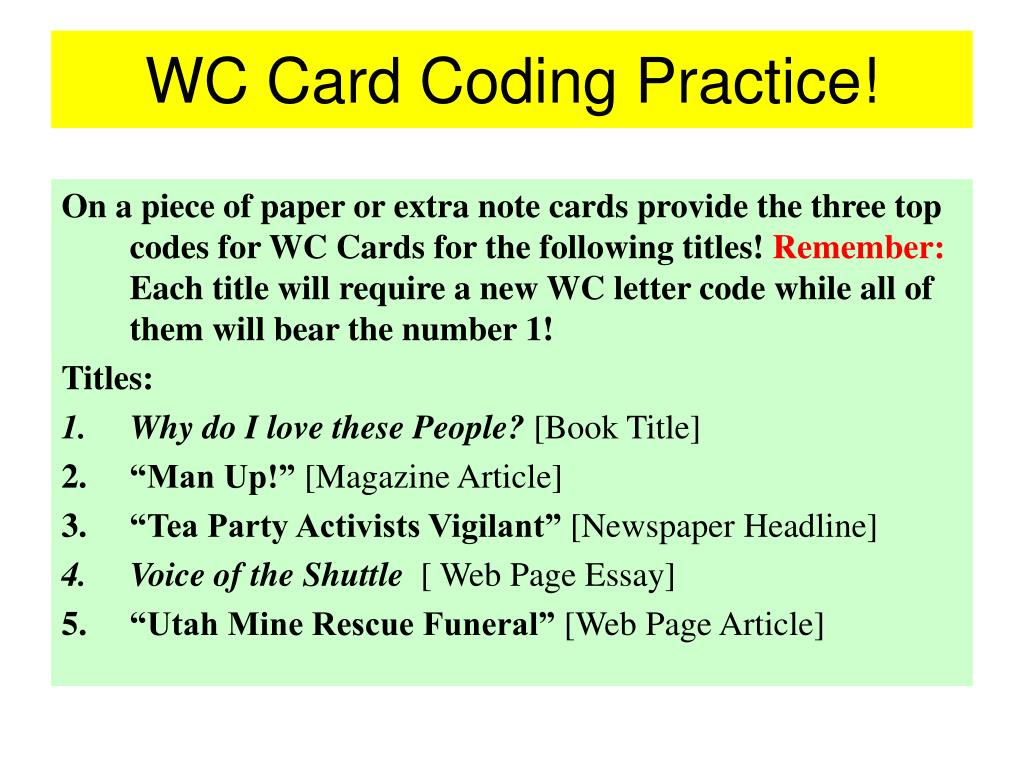 WC Card Coding Practice!

On a piece of paper or extra note cards provide the three top codes for WC Cards for the following titles! Remember: Each title will require a new WC letter code while all of them will bear the number 1!

Titles:

1. Why do I love these People? [Book Title]
2. “Man Up!” [Magazine Article]
3. “Tea Party Activists Vigilant” [Newspaper Headline]
4. Voice of the Shuttle [ Web Page Essay]
5. “Utah Mine Rescue Funeral” [Web Page Article]